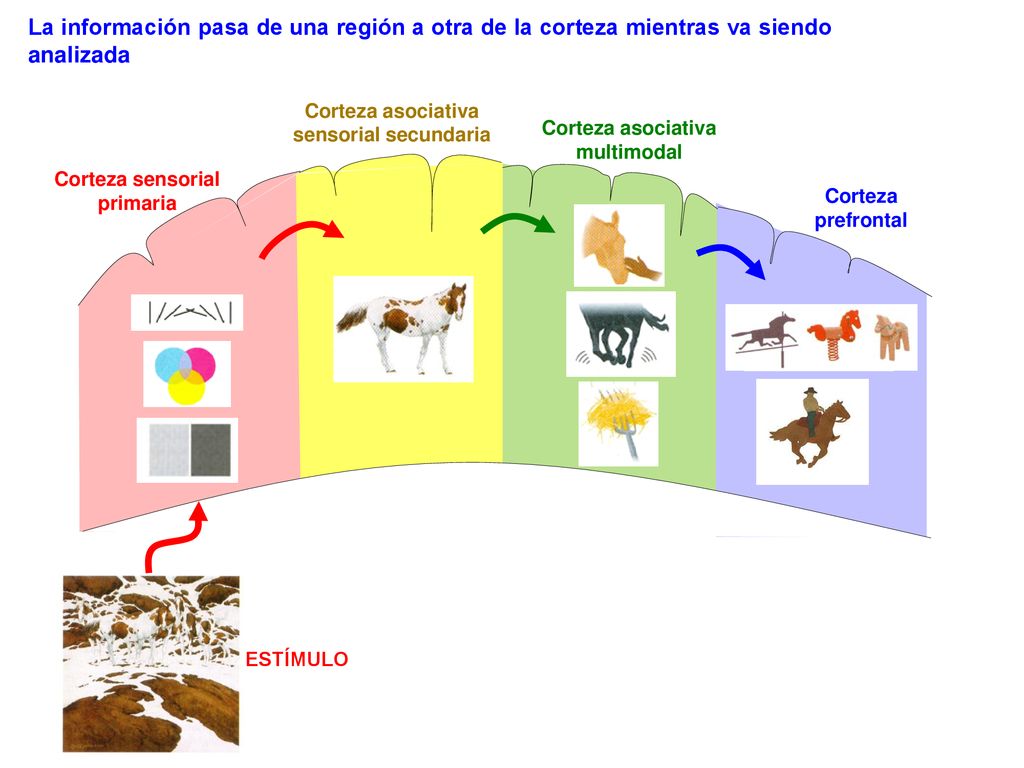 La información pasa de una región a otra de la corteza mientras va siendo analizada

Corteza sensorial primaria

Corteza asociativa sensorial secundaria

Corteza asociativa multimodal

Corteza prefrontal

ESTÍMULO